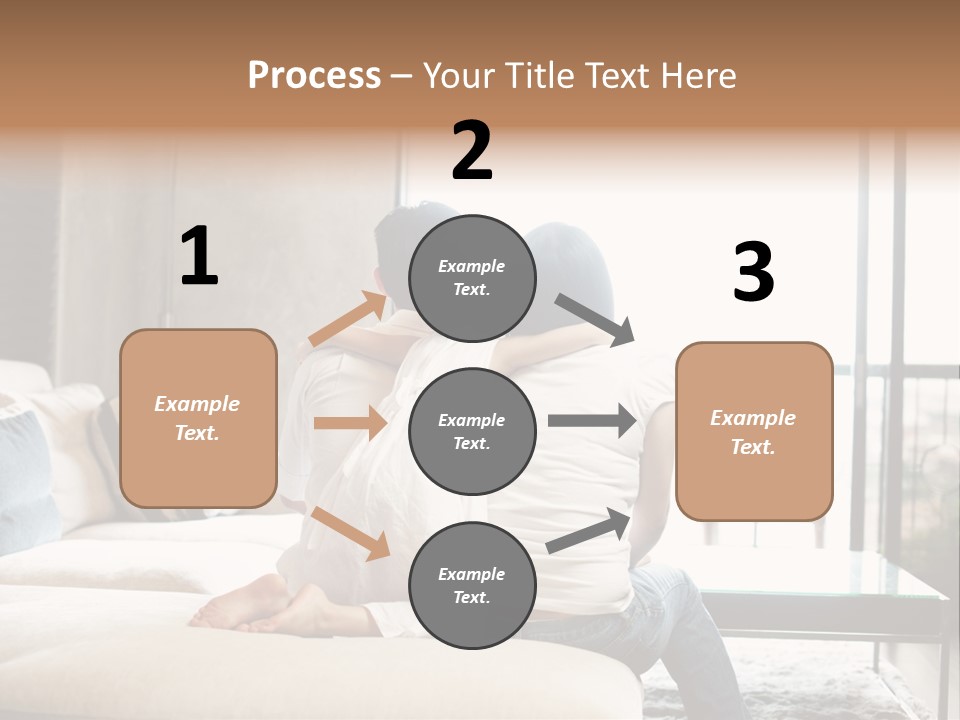 Process – Your Title Text Here

1

Example Text.

2

Example Text.

Example Text.

Example Text.

3

Example Text.